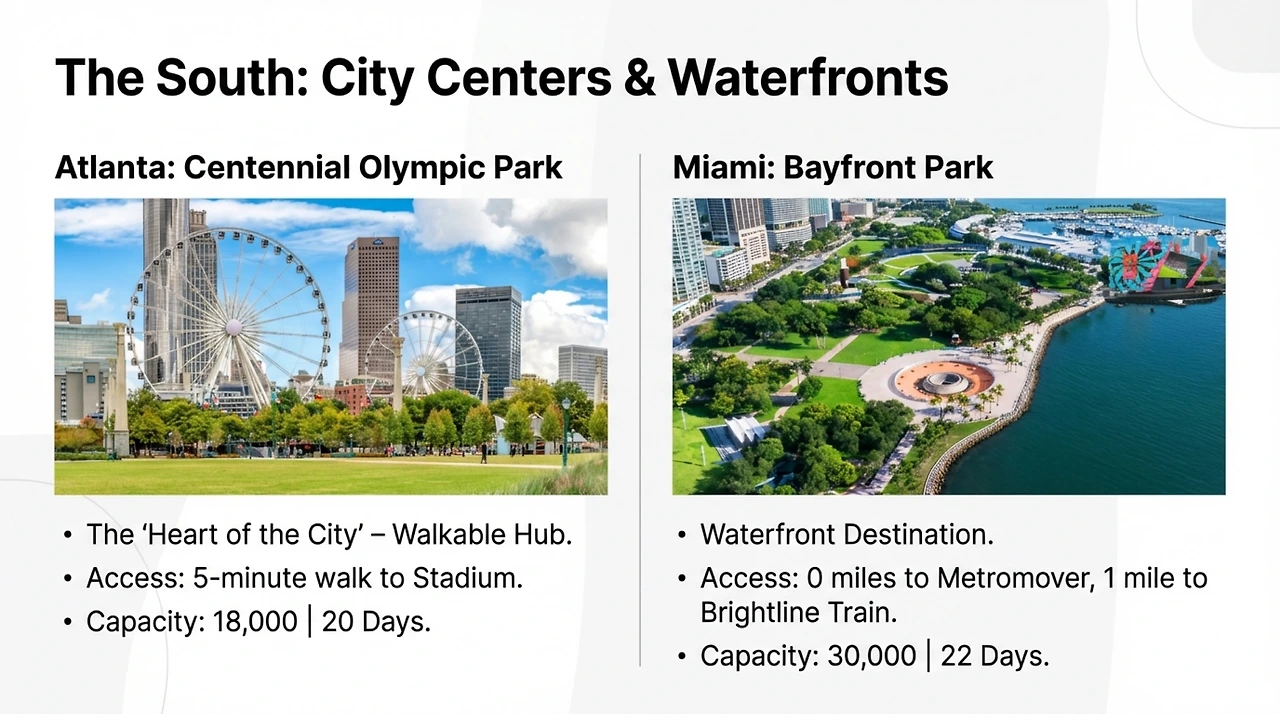 The South: City Centers & Waterfronts

Atlanta: Centennial Olympic Park

• The ‘Heart of the City’ – Walkable Hub.
• Access: 5-minute walk to Stadium.
• Capacity: 18,000 | 20 Days.

Miami: Bayfront Park

• Waterfront Destination.
• Access: 0 miles to Metromover, 1 mile to Brightline Train.
• Capacity: 30,000 | 22 Days.